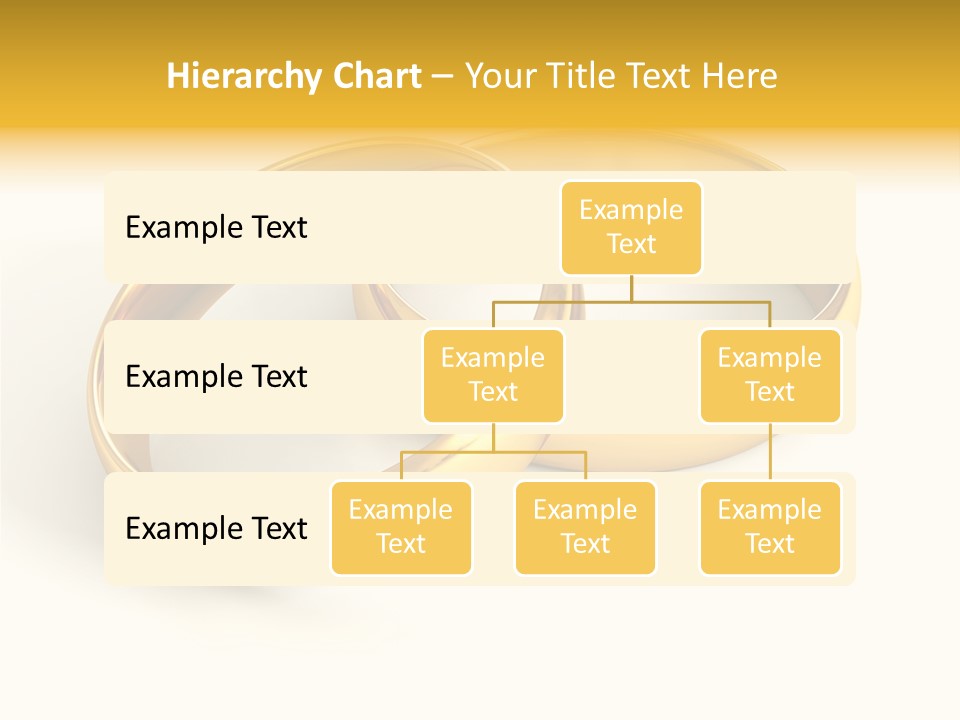 Hierarchy Chart – Your Title Text Here

Example Text

Example Text

Example Text

Example Text

Example Text

Example Text

Example Text

Example Text

Example Text